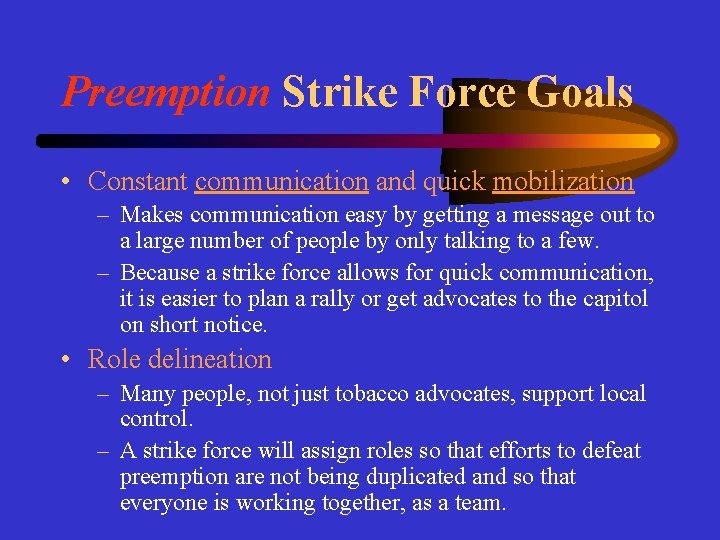 Preemption Strike Force Goals

• Constant communication and quick mobilization
  – Makes communication easy by getting a message out to a large number of people by only talking to a few.
  – Because a strike force allows for quick communication, it is easier to plan a rally or get advocates to the capitol on short notice.

• Role delineation
  – Many people, not just tobacco advocates, support local control.
  – A strike force will assign roles so that efforts to defeat preemption are not being duplicated and so that everyone is working together, as a team.